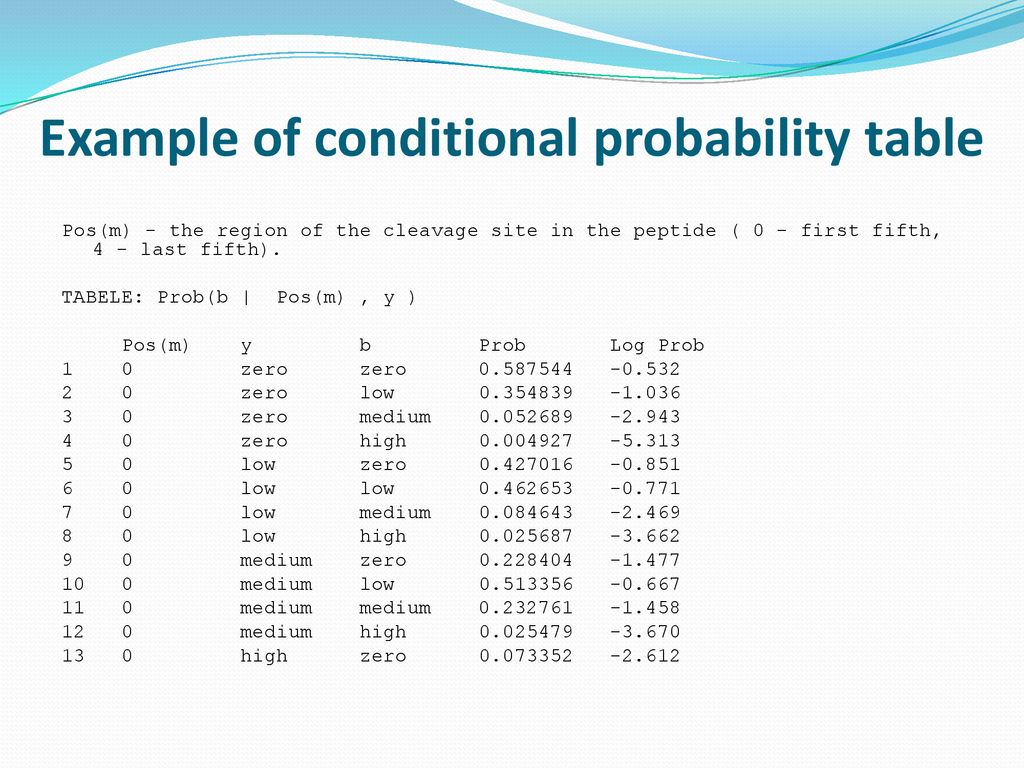 Example of conditional probability table

Pos(m) - the region of the cleavage site in the peptide ( 0 - first fifth, 4 - last fifth).

TABELE: Prob(b | Pos(m) , y )

|  | Pos(m) | y | b | Prob | Log Prob |
|---|---|---|---|---|---|
| 1 | 0 | zero | zero | 0.587544 | -0.532 |
| 2 | 0 | zero | low | 0.354839 | -1.036 |
| 3 | 0 | zero | medium | 0.052689 | -2.943 |
| 4 | 0 | zero | high | 0.004927 | -5.313 |
| 5 | 0 | low | zero | 0.427016 | -0.851 |
| 6 | 0 | low | low | 0.462653 | -0.771 |
| 7 | 0 | low | medium | 0.084643 | -2.469 |
| 8 | 0 | low | high | 0.025687 | -3.662 |
| 9 | 0 | medium | zero | 0.228404 | -1.477 |
| 10 | 0 | medium | low | 0.513356 | -0.667 |
| 11 | 0 | medium | medium | 0.232761 | -1.458 |
| 12 | 0 | medium | high | 0.025479 | -3.670 |
| 13 | 0 | high | zero | 0.073352 | -2.612 |